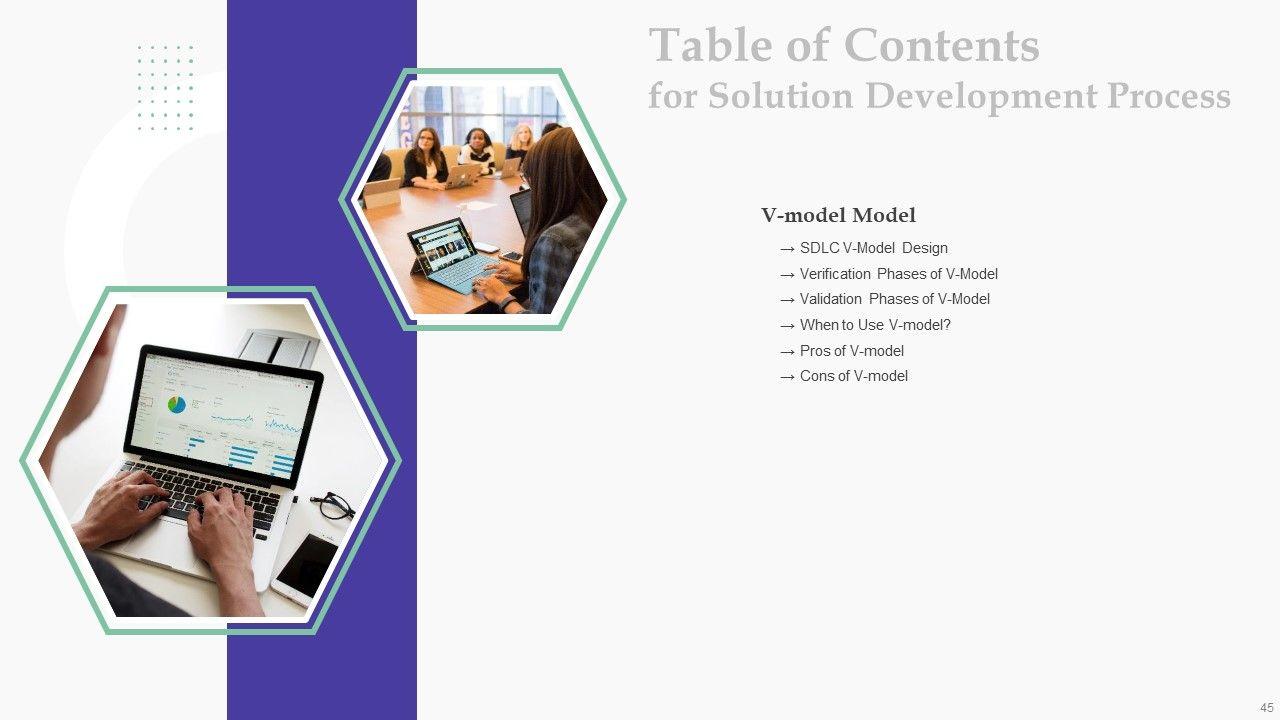 Table of Contents
for Solution Development Process

V-model Model

→ SDLC V-Model Design
→ Verification Phases of V-Model
→ Validation Phases of V-Model
→ When to Use V-model?
→ Pros of V-model
→ Cons of V-model

45